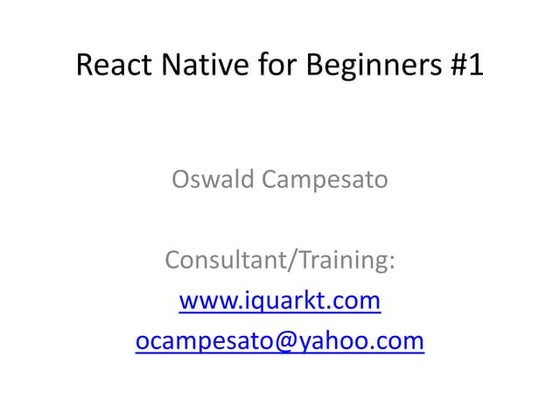 React Native for Beginners #1

Oswald Campesato

Consultant/Training:
www.iquarkt.com
ocampesato@yahoo.com